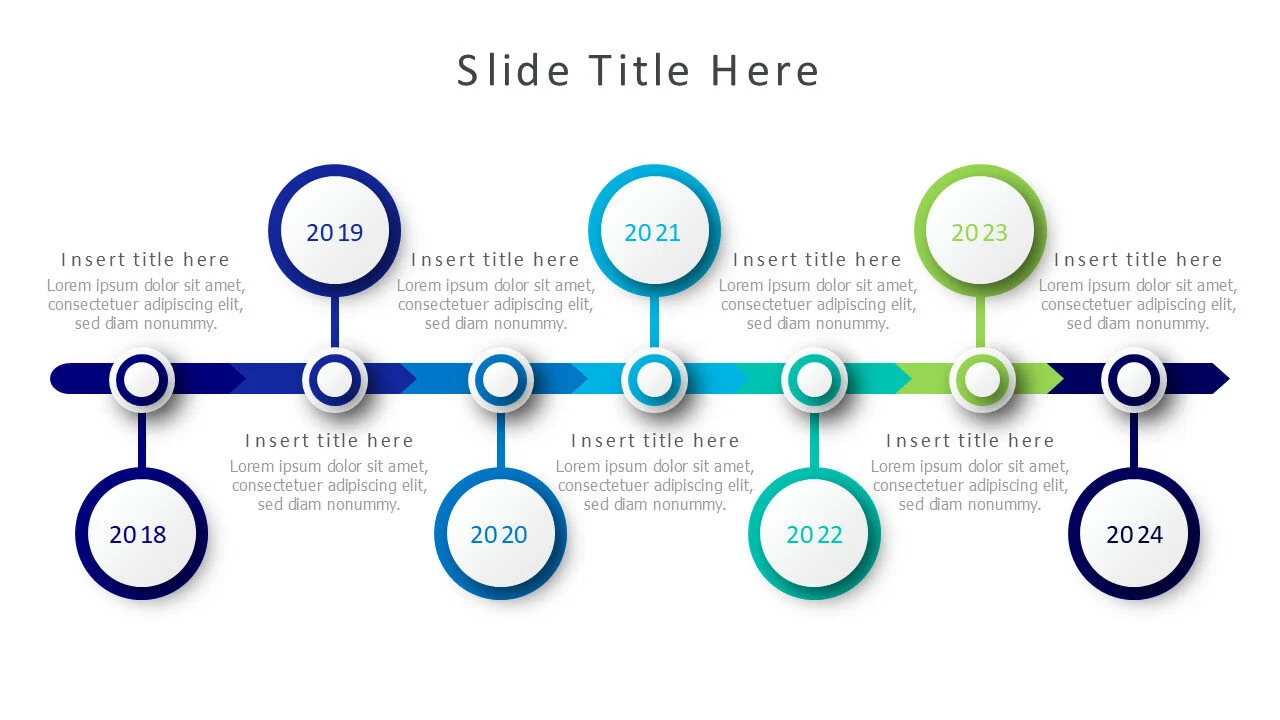 Slide Title Here

2019

2021

2023

Insert title here
Lorem ipsum dolor sit amet, consectetuer adipiscing elit, sed diam nonummy.

Insert title here
Lorem ipsum dolor sit amet, consectetuer adipiscing elit, sed diam nonummy.

Insert title here
Lorem ipsum dolor sit amet, consectetuer adipiscing elit, sed diam nonummy.

Insert title here
Lorem ipsum dolor sit amet, consectetuer adipiscing elit, sed diam nonummy.

Insert title here
Lorem ipsum dolor sit amet, consectetuer adipiscing elit, sed diam nonummy.

Insert title here
Lorem ipsum dolor sit amet, consectetuer adipiscing elit, sed diam nonummy.

Insert title here
Lorem ipsum dolor sit amet, consectetuer adipiscing elit, sed diam nonummy.

2018

2020

2022

2024